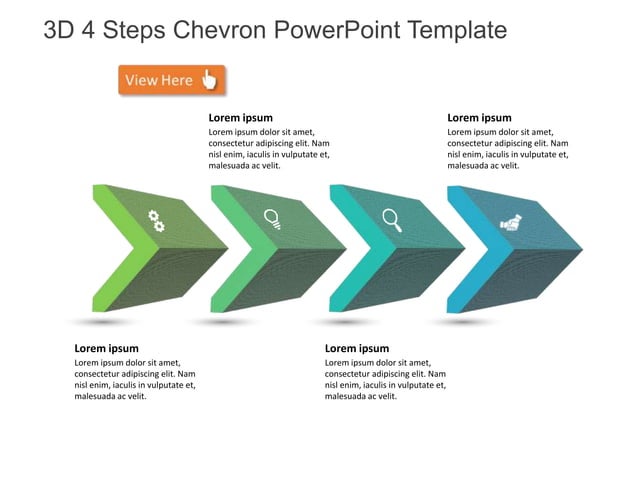 3D 4 Steps Chevron PowerPoint Template

View Here

Lorem ipsum
Lorem ipsum dolor sit amet, consectetur adipiscing elit. Nam nisl enim, iaculis in vulputate et, malesuada ac velit.

Lorem ipsum
Lorem ipsum dolor sit amet, consectetur adipiscing elit. Nam nisl enim, iaculis in vulputate et, malesuada ac velit.

Lorem ipsum
Lorem ipsum dolor sit amet, consectetur adipiscing elit. Nam nisl enim, iaculis in vulputate et, malesuada ac velit.

Lorem ipsum
Lorem ipsum dolor sit amet, consectetur adipiscing elit. Nam nisl enim, iaculis in vulputate et, malesuada ac velit.